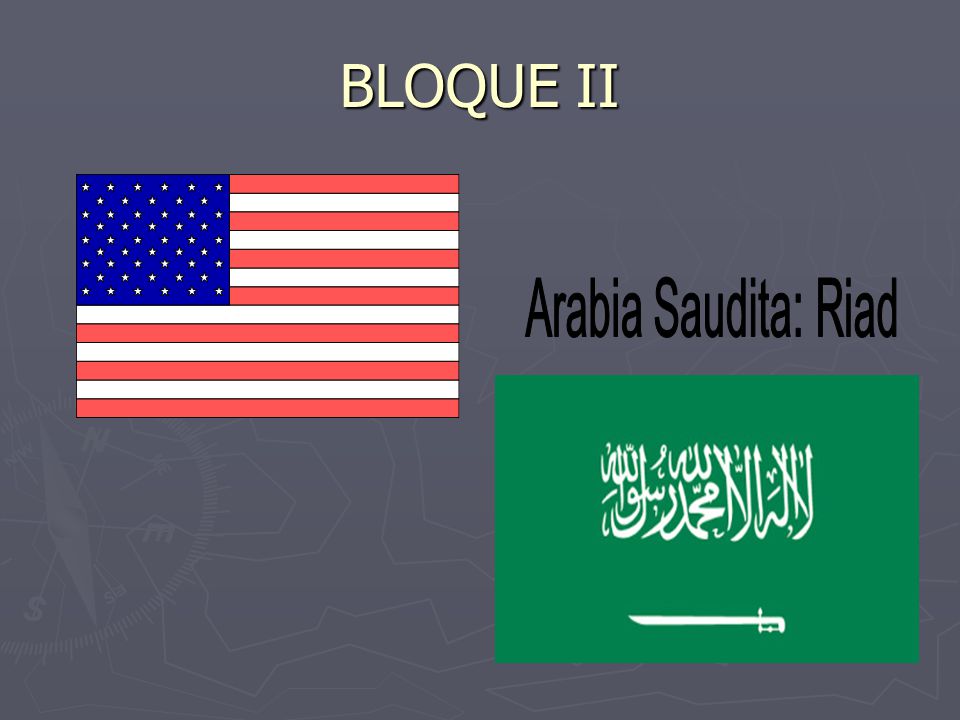 BLOQUE II

Arabia Saudita: Riad

لا إله إلا الله محمد رسول الله